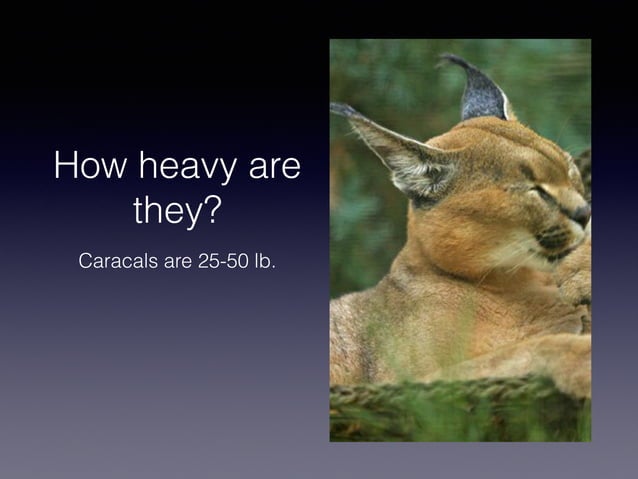 How heavy are they?

Caracals are 25-50 lb.